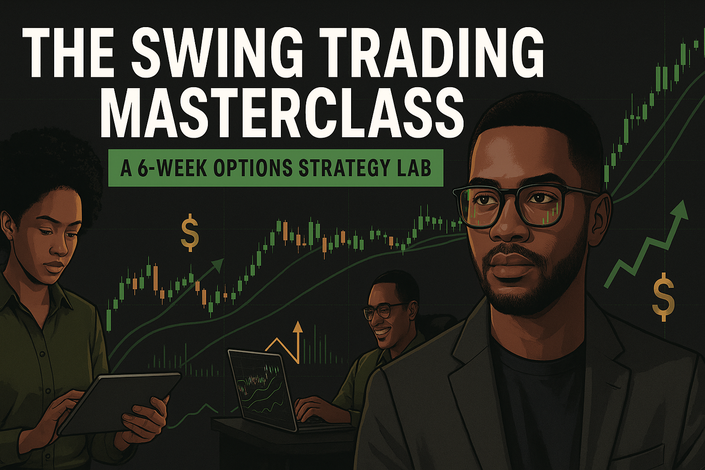 THE SWING TRADING MASTERCLASS

A 6-WEEK OPTIONS STRATEGY LAB

$

$